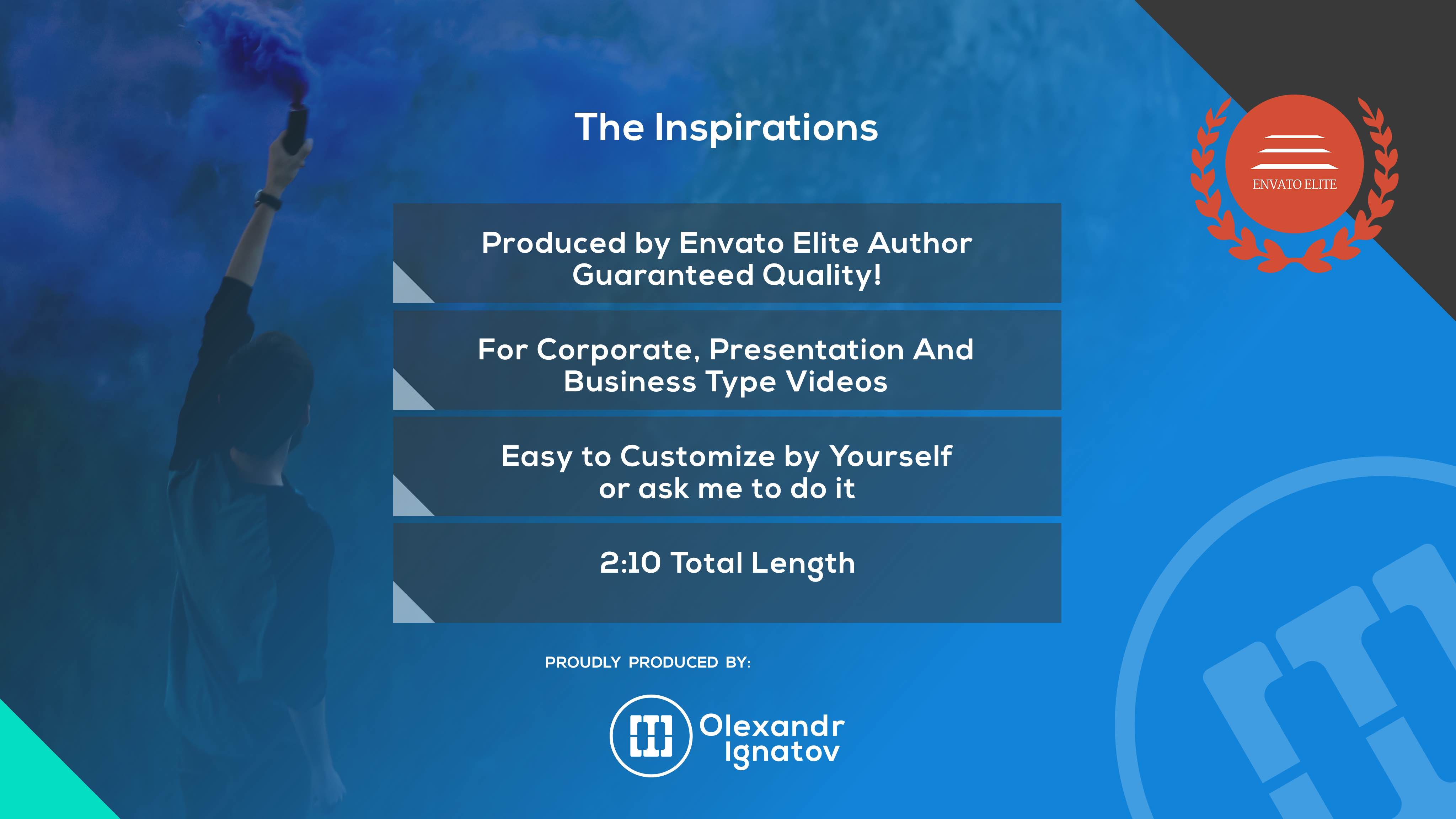 The Inspirations

ENVATO ELITE

Produced by Envato Elite Author
Guaranteed Quality!

For Corporate, Presentation And
Business Type Videos

Easy to Customize by Yourself
or ask me to do it

2:10 Total Length

PROUDLY PRODUCED BY:

Olexandr
Ignatov